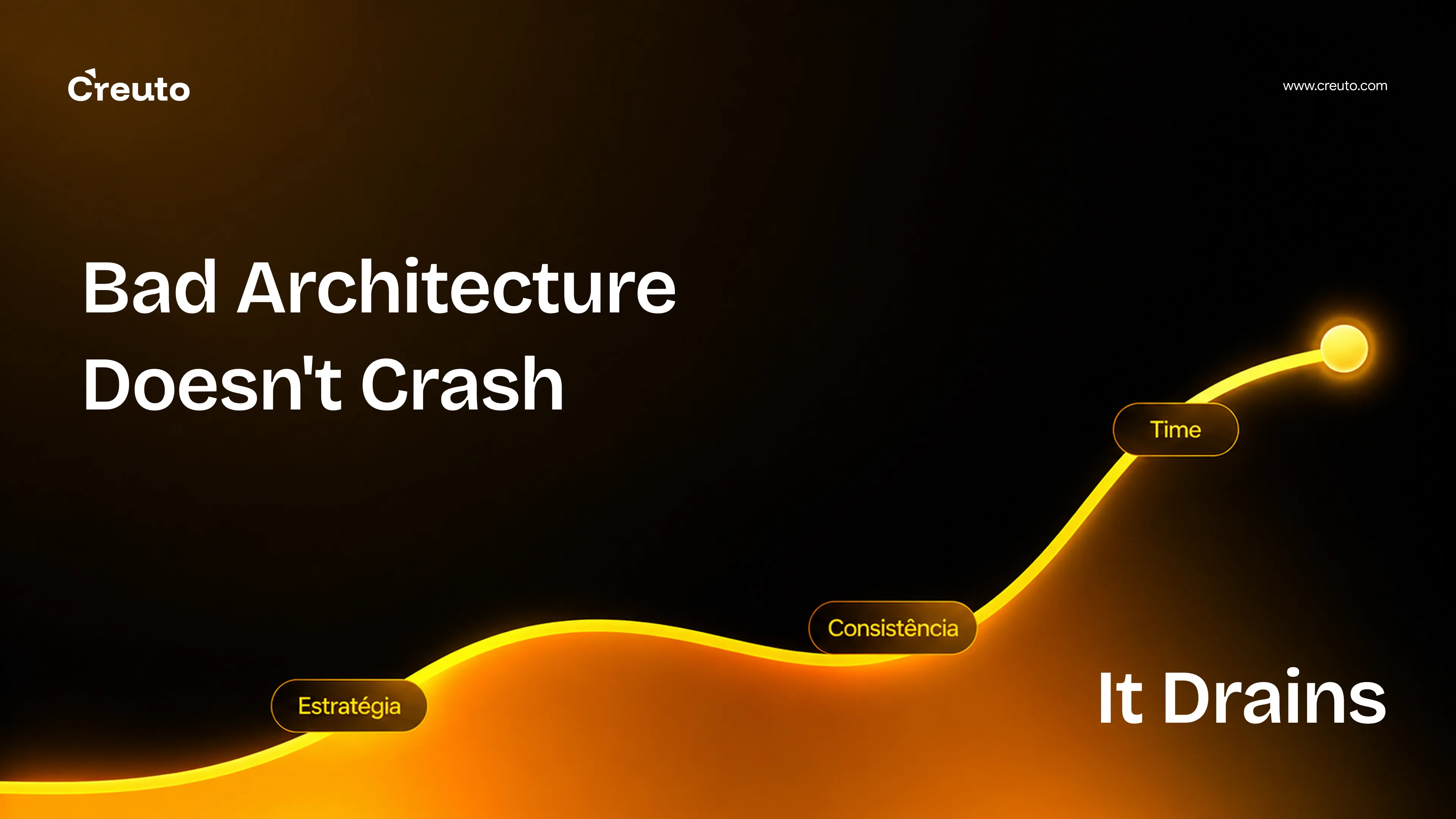 Creuto

www.creuto.com

Bad Architecture Doesn't Crash

Time

Consistência

Estratégia

It Drains